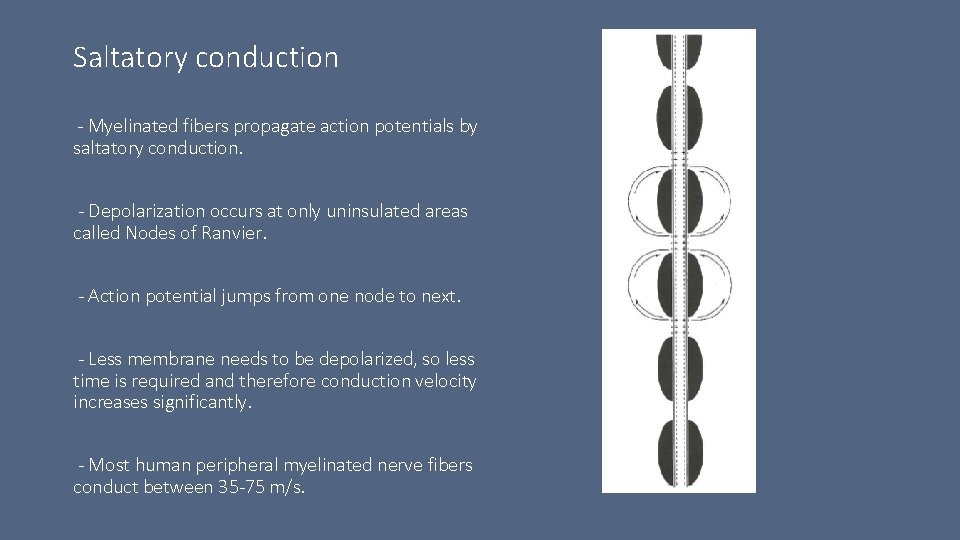 Saltatory conduction

- Myelinated fibers propagate action potentials by saltatory conduction.

- Depolarization occurs at only uninsulated areas called Nodes of Ranvier.

- Action potential jumps from one node to next.

- Less membrane needs to be depolarized, so less time is required and therefore conduction velocity increases significantly.

- Most human peripheral myelinated nerve fibers conduct between 35-75 m/s.